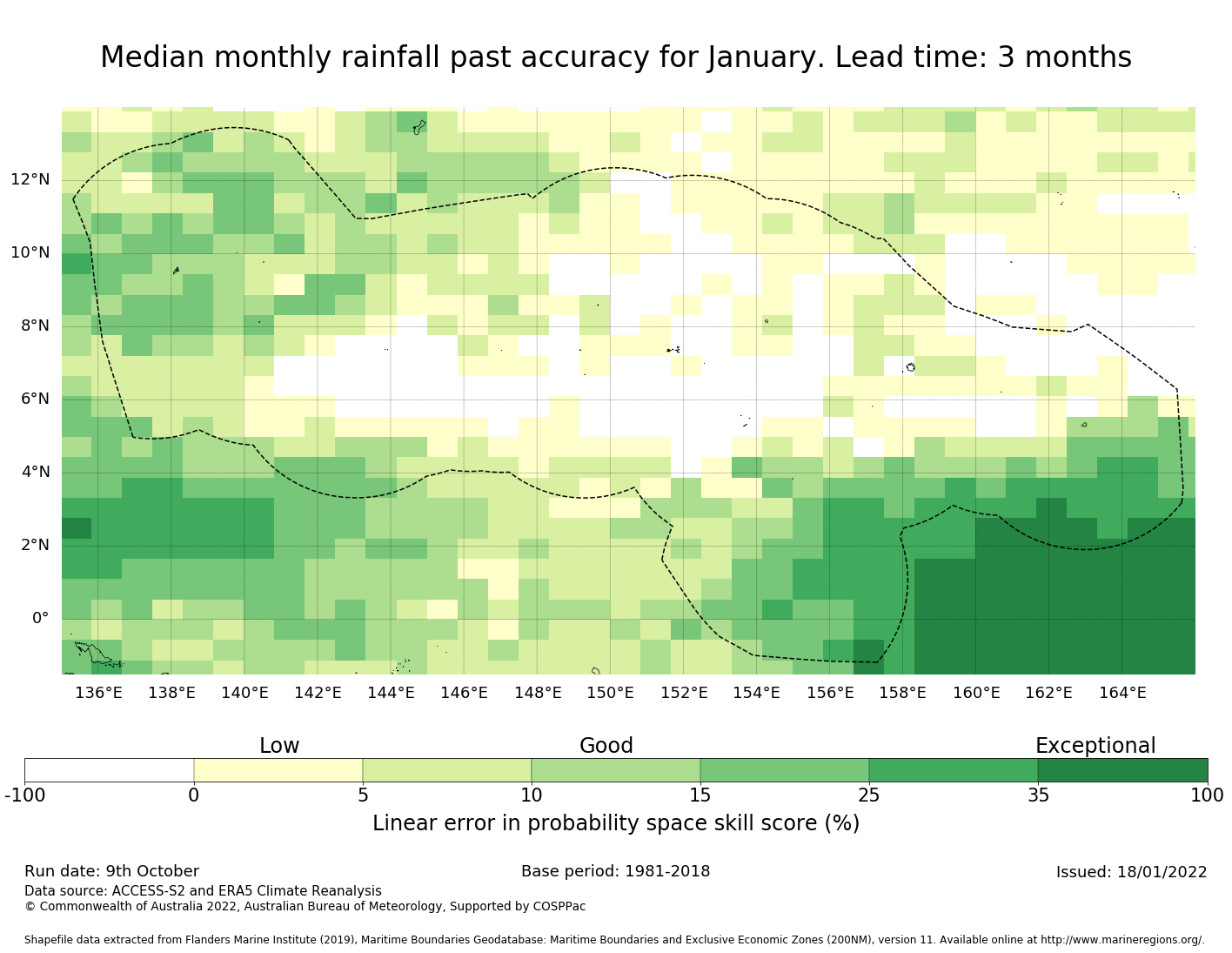 Median monthly rainfall past accuracy for January. Lead time: 3 months

12°N
10°N
8°N
6°N
4°N
2°N
0°

136°E 138°E 140°E 142°E 144°E 146°E 148°E 150°E 152°E 154°E 156°E 158°E 160°E 162°E 164°E

Low Good Exceptional

-100 0 5 10 15 25 35 100

Linear error in probability space skill score (%)

Run date: 9th October
Base period: 1981-2018
Issued: 18/01/2022
Data source: ACCESS-S2 and ERA5 Climate Reanalysis
© Commonwealth of Australia 2022, Australian Bureau of Meteorology, Supported by COSPPac

Shapefile data extracted from Flanders Marine Institute (2019), Maritime Boundaries Geodatabase: Maritime Boundaries and Exclusive Economic Zones (200NM), version 11. Available online at http://www.marineregions.org/.